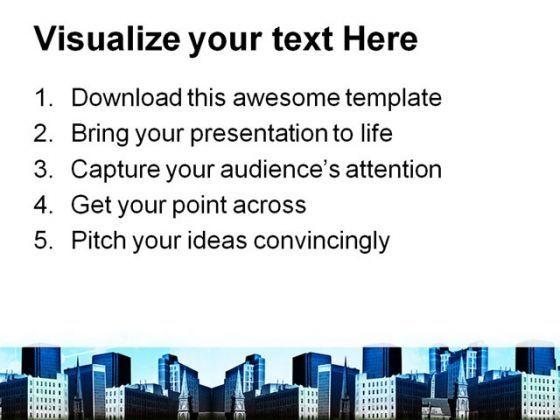 Visualize your text Here

1. Download this awesome template
2. Bring your presentation to life
3. Capture your audience's attention
4. Get your point across
5. Pitch your ideas convincingly